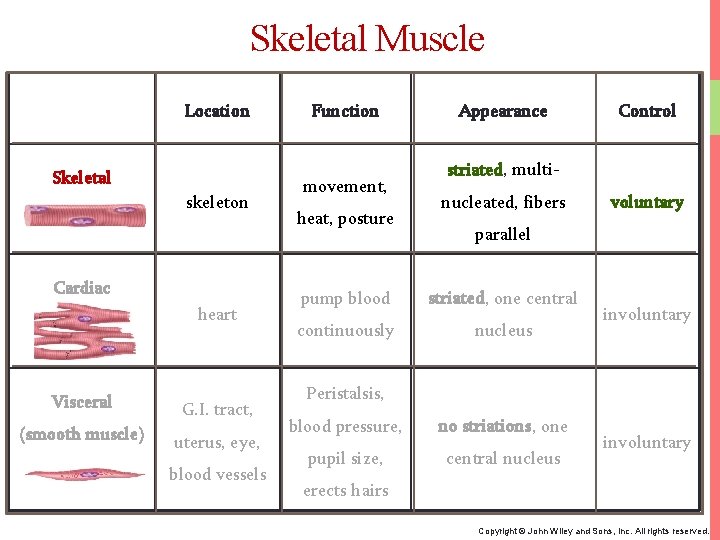 Skeletal Muscle

| | Location | Function | Appearance | Control |
|---|---|---|---|---|
| Skeletal | skeleton | movement, heat, posture | striated, multi-nucleated, fibers parallel | voluntary |
| Cardiac | heart | pump blood continuously | striated, one central nucleus | involuntary |
| Visceral (smooth muscle) | G.I. tract, uterus, eye, blood vessels | Peristalsis, blood pressure, pupil size, erects hairs | no striations, one central nucleus | involuntary |

Copyright © John Wiley and Sons, Inc. All rights reserved.